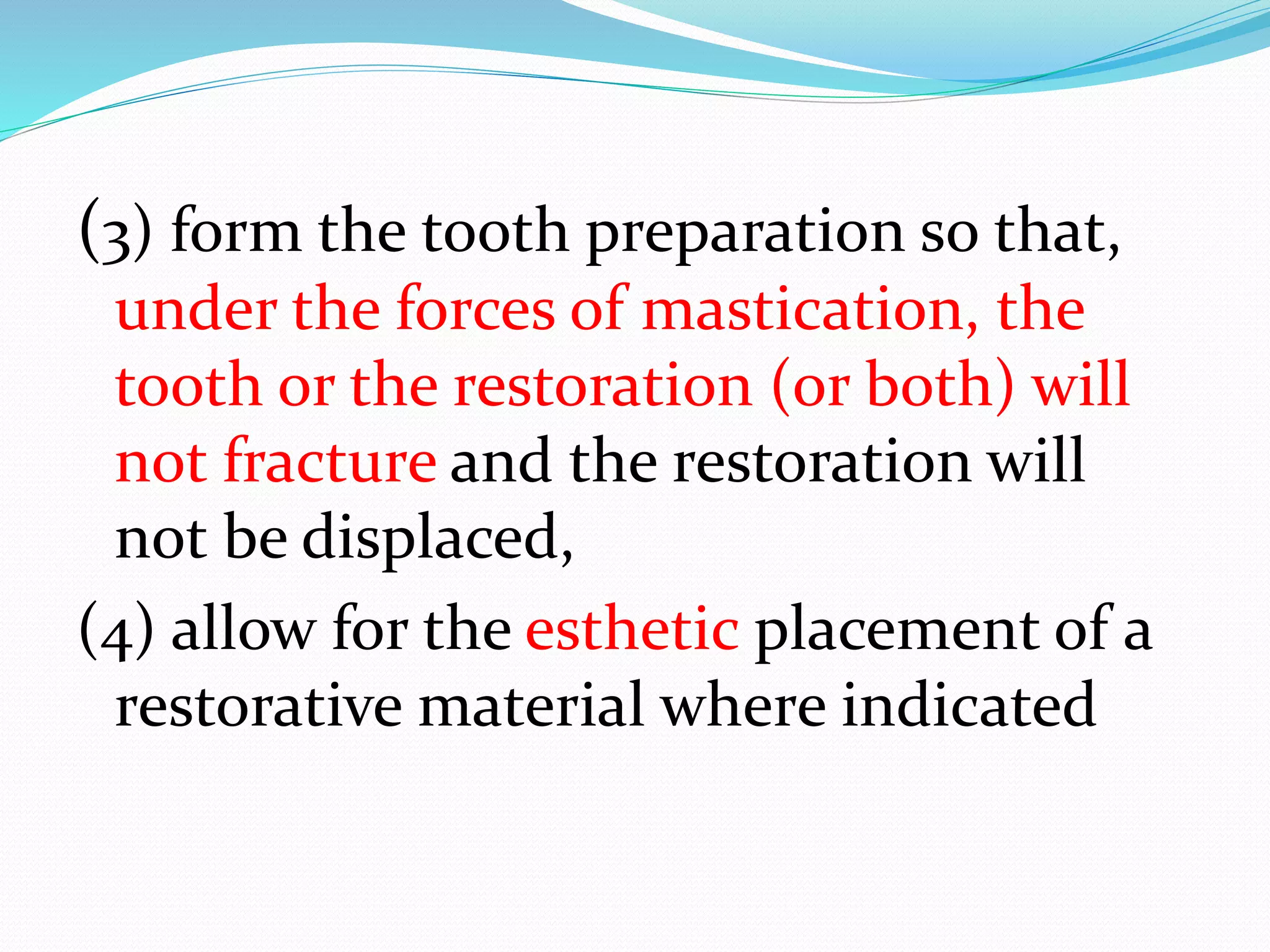 (3) form the tooth preparation so that, under the forces of mastication, the tooth or the restoration (or both) will not fracture and the restoration will not be displaced,

(4) allow for the esthetic placement of a restorative material where indicated